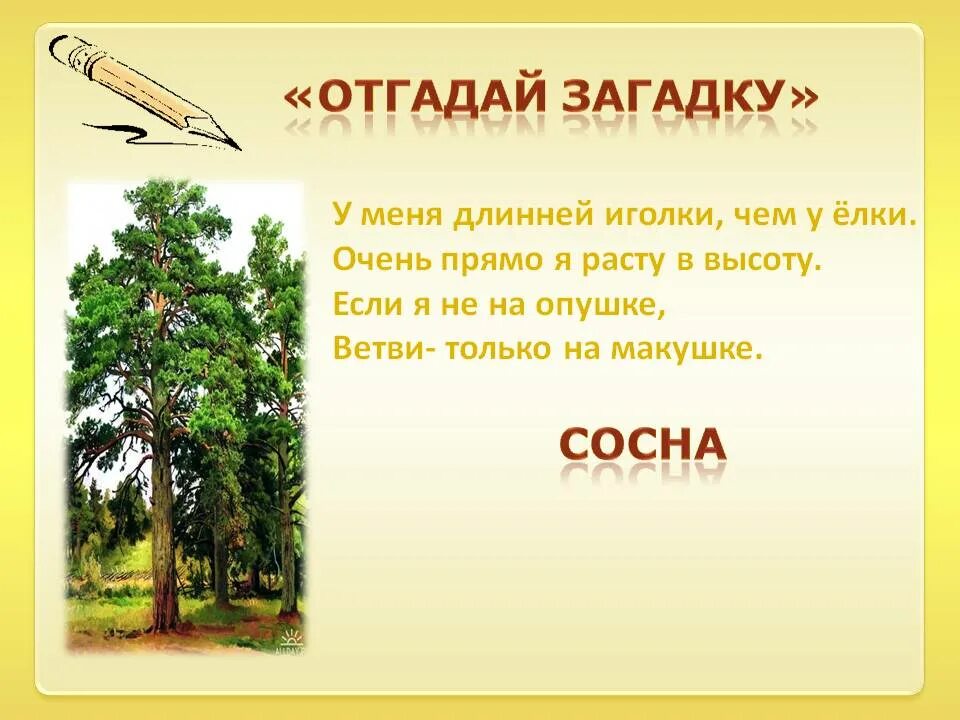 «ОТГАДАЙ ЗАГАДКУ»

У меня длинней иголки, чем у ёлки.
Очень прямо я расту в высоту.
Если я не на опушке,
Ветви- только на макушке.

СОСНА